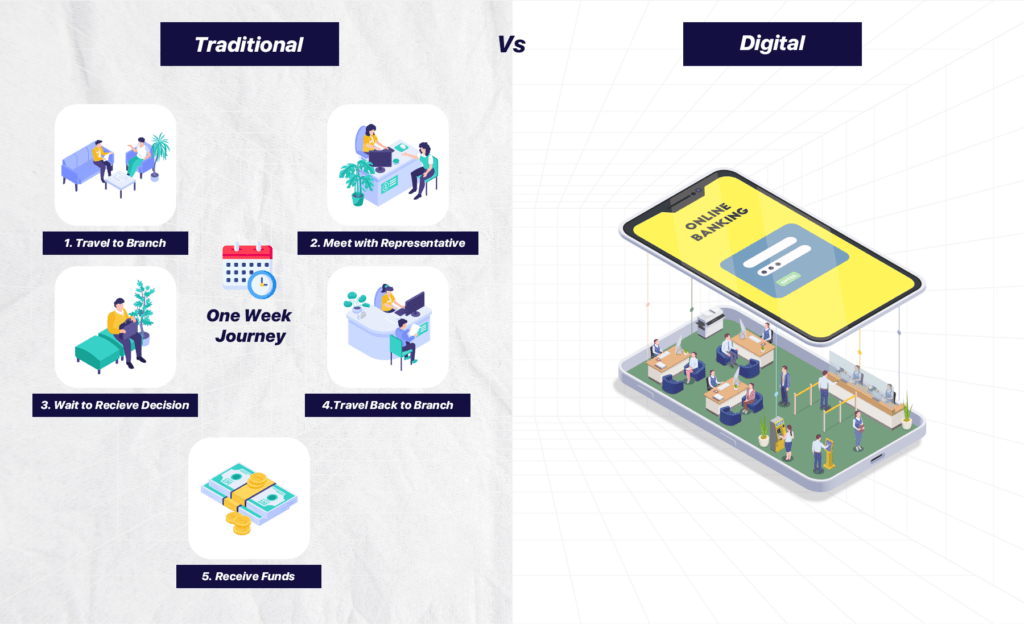 Traditional

Vs

Digital

1. Travel to Branch

2. Meet with Representative

One Week Journey

3. Wait to Recieve Decision

4.Travel Back to Branch

5. Receive Funds

ONLINE BANKING